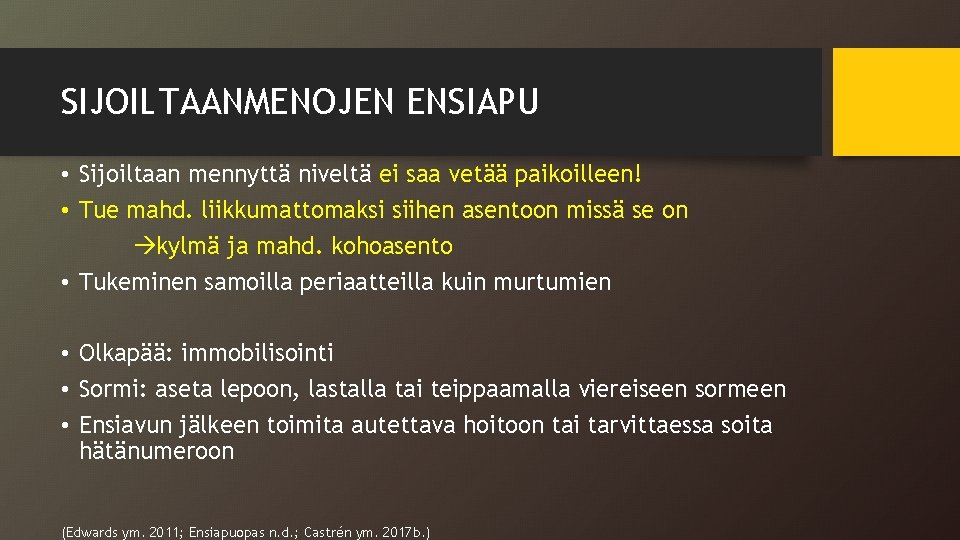 SIJOILTAANMENOJEN ENSIAPU

• Sijoiltaan mennyttä niveltä ei saa vetää paikoilleen!
• Tue mahd. liikkumattomaksi siihen asentoon missä se on
→kylmä ja mahd. kohoasento
• Tukeminen samoilla periaatteilla kuin murtumien

• Olkapää: immobilisointi
• Sormi: aseta lepoon, lastalla tai teippaamalla viereiseen sormeen
• Ensiavun jälkeen toimita autettava hoitoon tai tarvittaessa soita hätänumeroon

(Edwards ym. 2011; Ensiapuopas n.d.; Castrén ym. 2017b.)